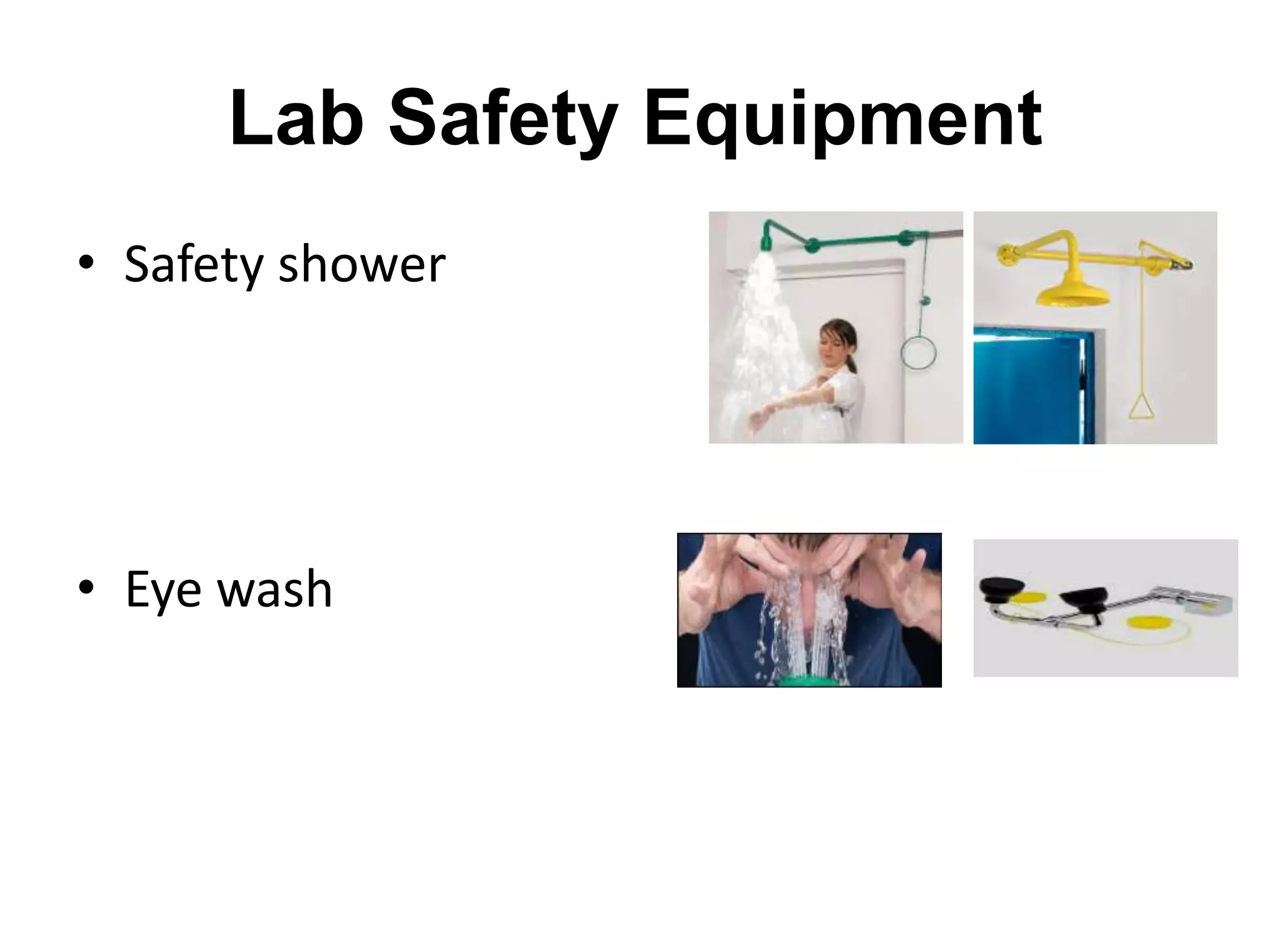 Lab Safety Equipment

• Safety shower

• Eye wash